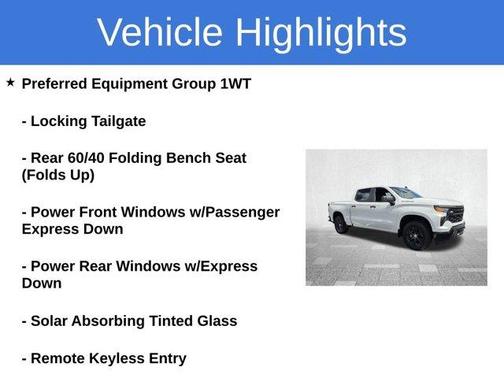 Vehicle Highlights

★ Preferred Equipment Group 1WT

- Locking Tailgate

- Rear 60/40 Folding Bench Seat (Folds Up)

- Power Front Windows w/Passenger Express Down

- Power Rear Windows w/Express Down

- Solar Absorbing Tinted Glass

- Remote Keyless Entry